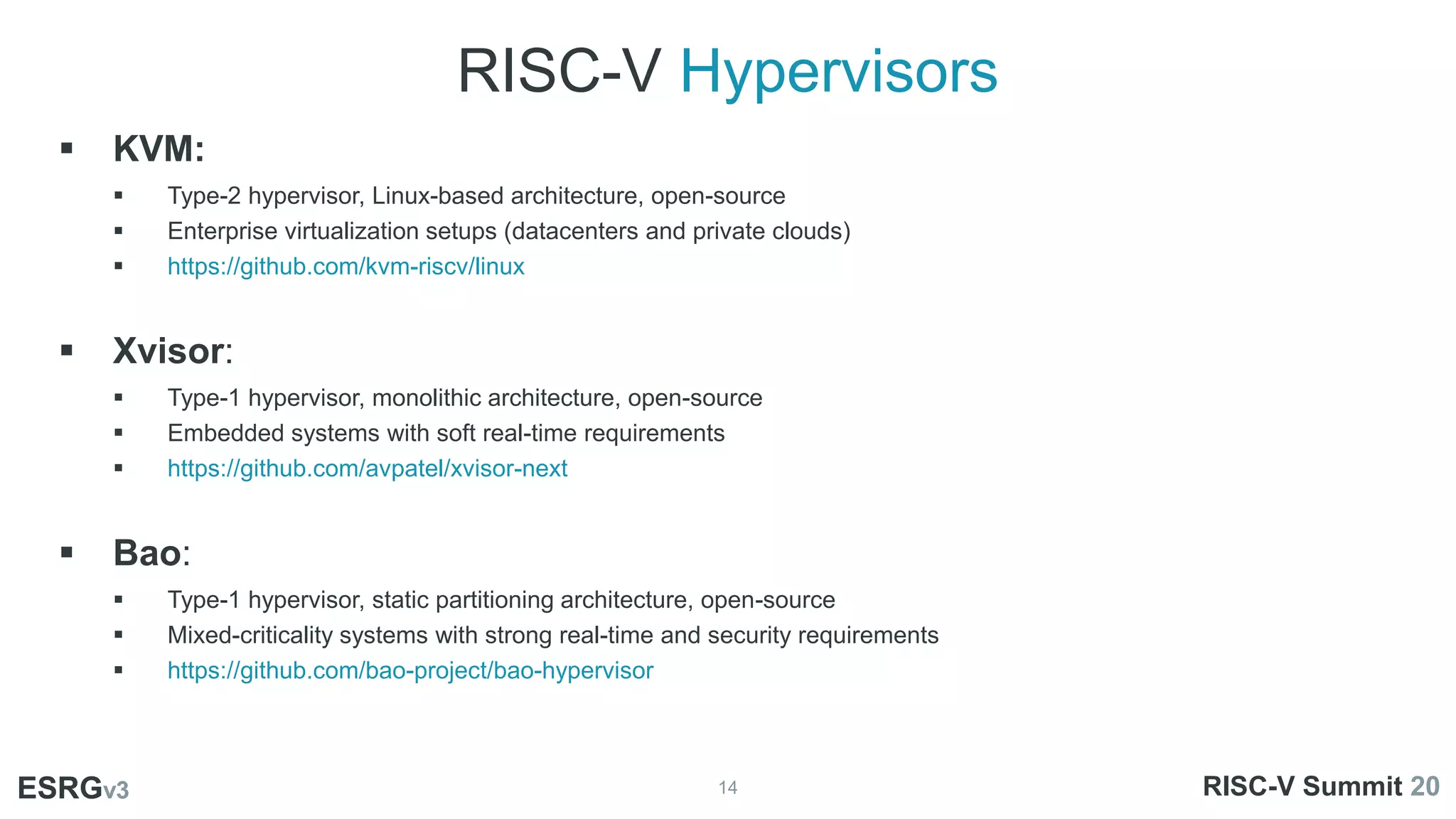 RISC-V Hypervisors

▪ KVM:
▪ Type-2 hypervisor, Linux-based architecture, open-source
▪ Enterprise virtualization setups (datacenters and private clouds)
▪ https://github.com/kvm-riscv/linux

▪ Xvisor:
▪ Type-1 hypervisor, monolithic architecture, open-source
▪ Embedded systems with soft real-time requirements
▪ https://github.com/avpatel/xvisor-next

▪ Bao:
▪ Type-1 hypervisor, static partitioning architecture, open-source
▪ Mixed-criticality systems with strong real-time and security requirements
▪ https://github.com/bao-project/bao-hypervisor

ESRGv3

14

RISC-V Summit 20